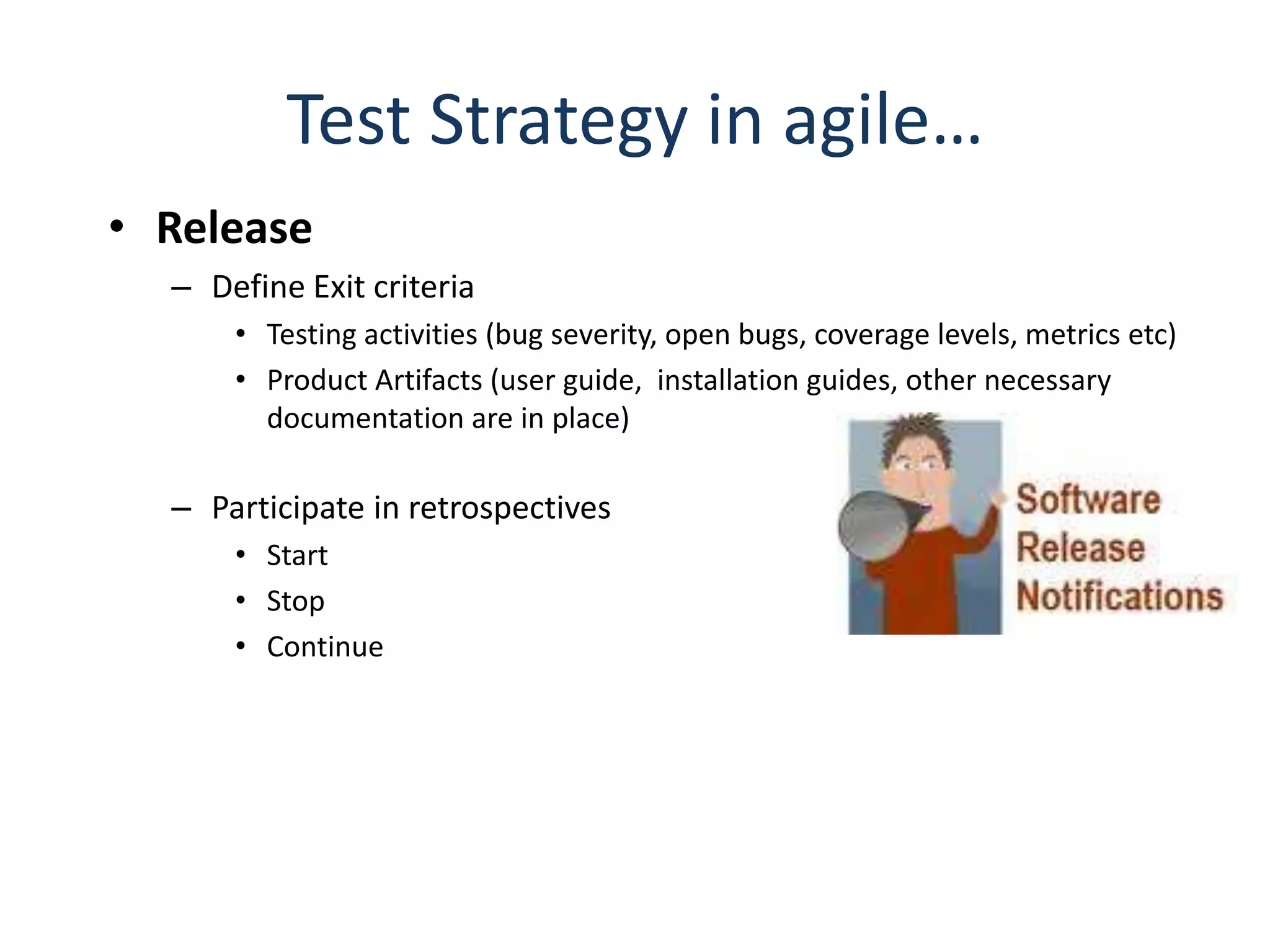 Test Strategy in agile…

• Release
– Define Exit criteria
• Testing activities (bug severity, open bugs, coverage levels, metrics etc)
• Product Artifacts (user guide, installation guides, other necessary documentation are in place)

– Participate in retrospectives
• Start
• Stop
• Continue

Software
Release
Notifications